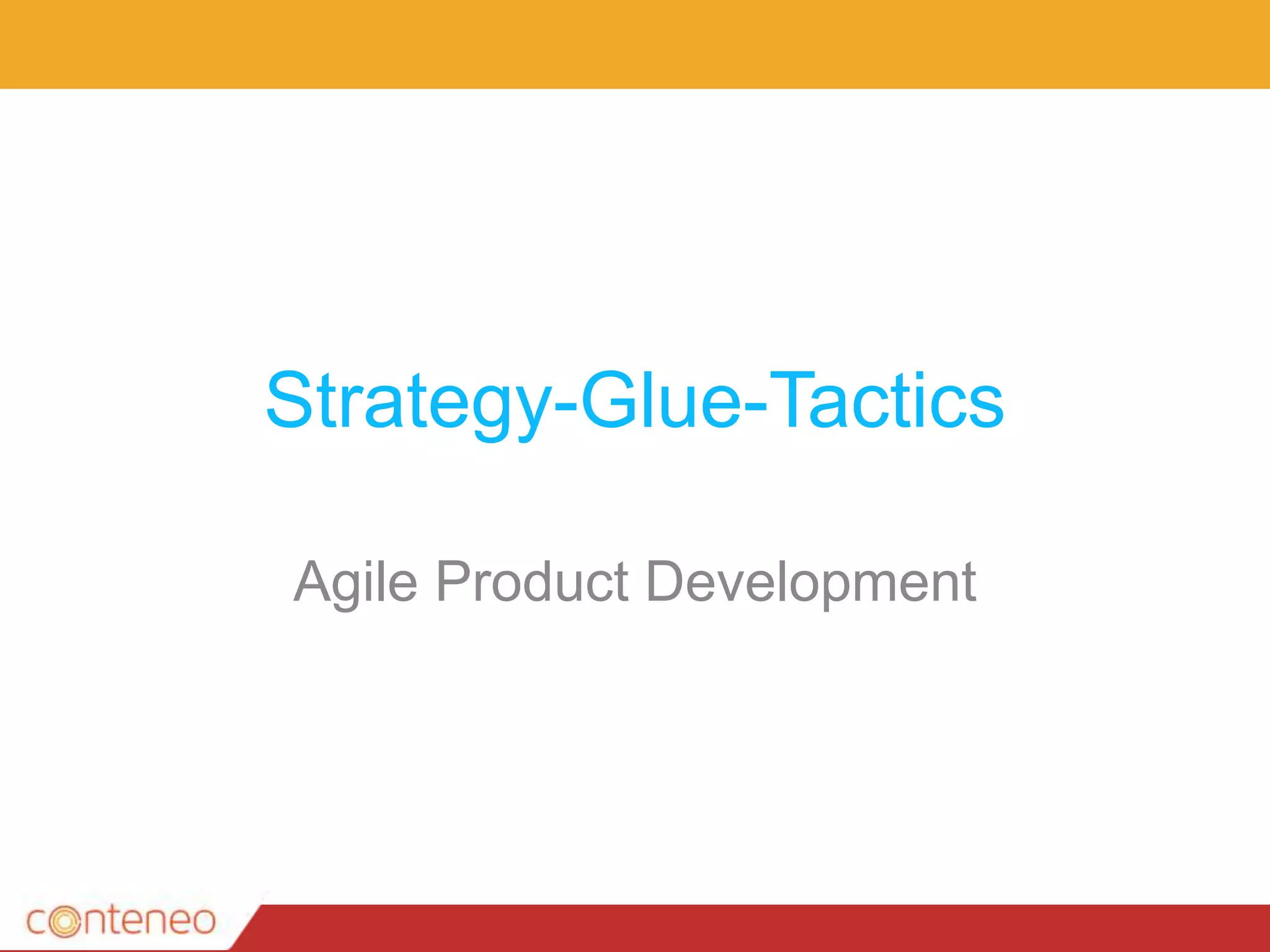 Strategy-Glue-Tactics

Agile Product Development

conteneo